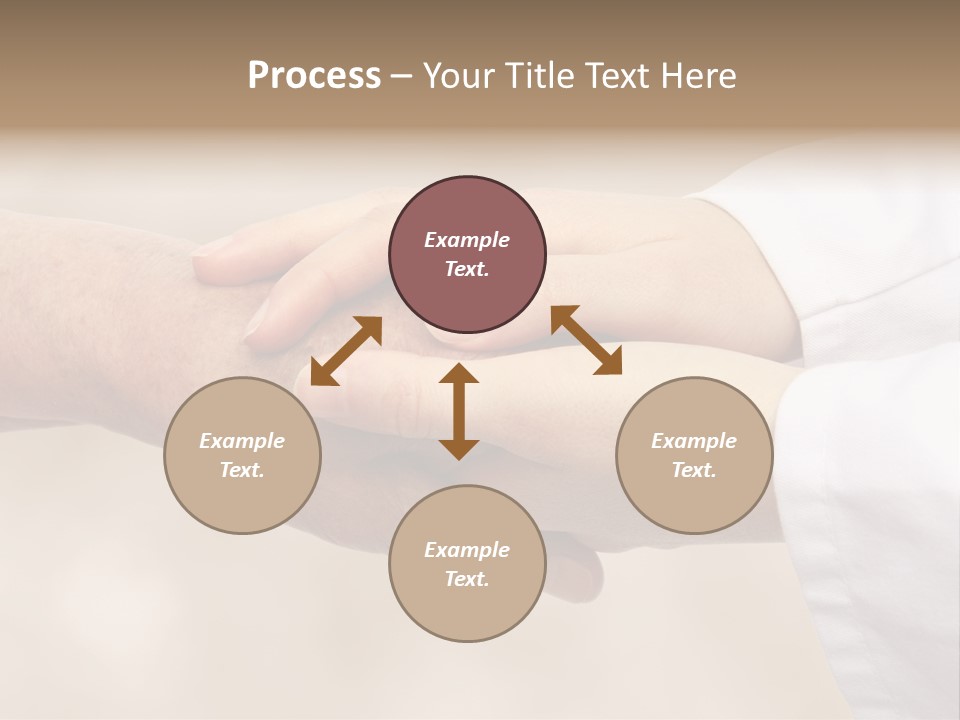 Process – Your Title Text Here

Example Text.

Example Text.

Example Text.

Example Text.